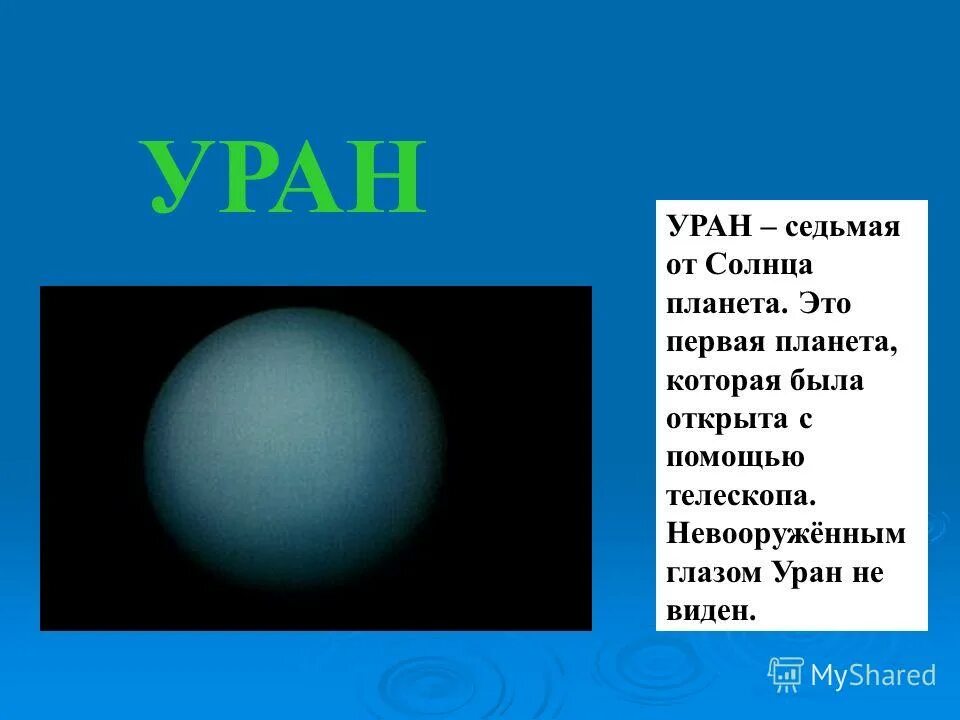 УРАН

УРАН – седьмая от Солнца планета. Это первая планета, которая была открыта с помощью телескопа. Невооружённым глазом Уран не виден.

MyShared